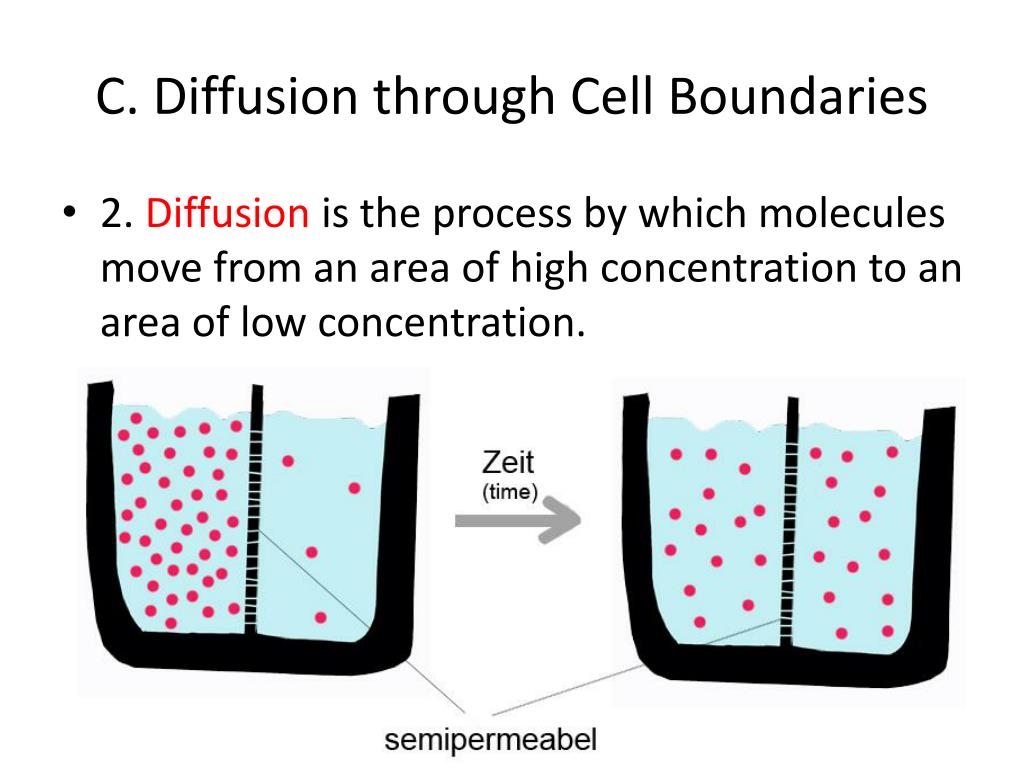 C. Diffusion through Cell Boundaries

• 2. Diffusion is the process by which molecules move from an area of high concentration to an area of low concentration.

Zeit
(time)

semipermeabel